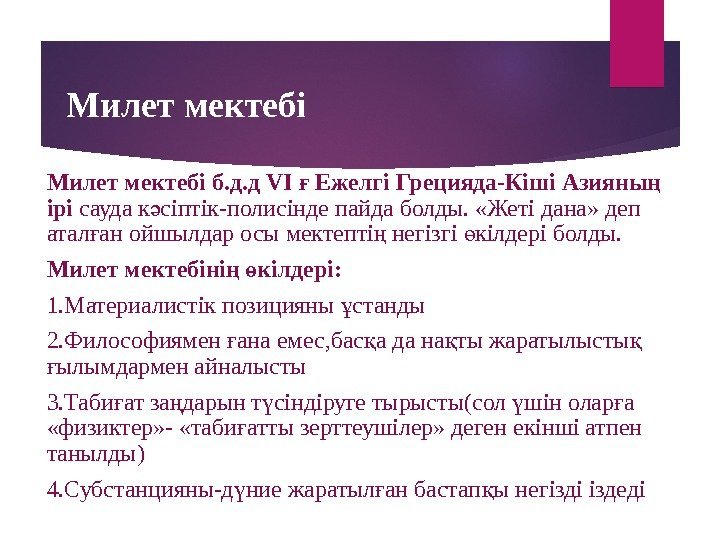 Милет мектебі

Милет мектебі б.д.д VI ғ Ежелгі Грецияда-Кіші Азияның ірі сауда кәсіптік-полисінде пайда болды. «Жеті дана» деп аталған ойшылдар осы мектептің негізгі өкілдері болды.

Милет мектебінің өкілдері:

1.Материалистік позицияны ұстанды

2.Философиямен ғана емес,басқа да нақты жаратылыстық ғылымдармен айналысты

3.Табиғат заңдарын түсіндіруге тырысты(сол үшін оларға «физиктер»- «табиғатты зерттеушілер» деген екінші атпен танылды)

4.Субстанцияны-дүние жаратылған бастапқы негізді іздеді